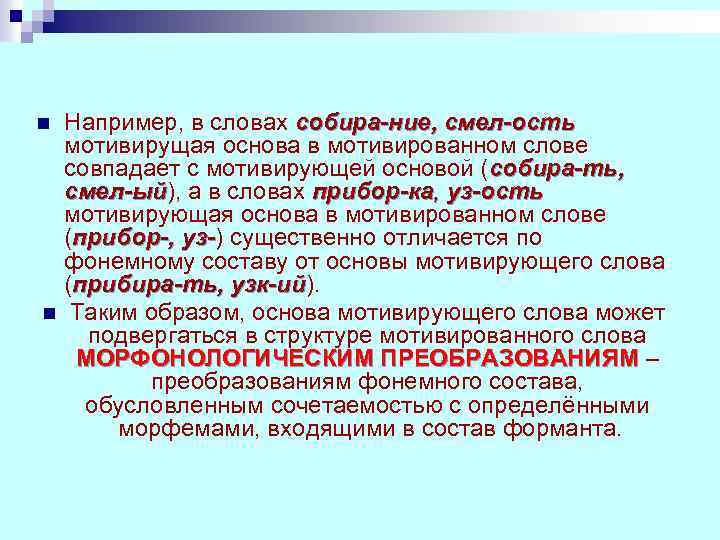 Например, в словах собира-ние, смел-ость мотивирущая основа в мотивированном слове совпадает с мотивирующей основой (собира-ть, смел-ый), а в словах прибор-ка, уз-ость мотивирующая основа в мотивированном слове (прибор-, уз-) существенно отличается по фонемному составу от основы мотивирующего слова (прибира-ть, узк-ий).

Таким образом, основа мотивирующего слова может подвергаться в структуре мотивированного слова МОРФОНОЛОГИЧЕСКИМ ПРЕОБРАЗОВАНИЯМ – преобразованиям фонемного состава, обусловленным сочетаемостью с определёнными морфемами, входящими в состав форманта.